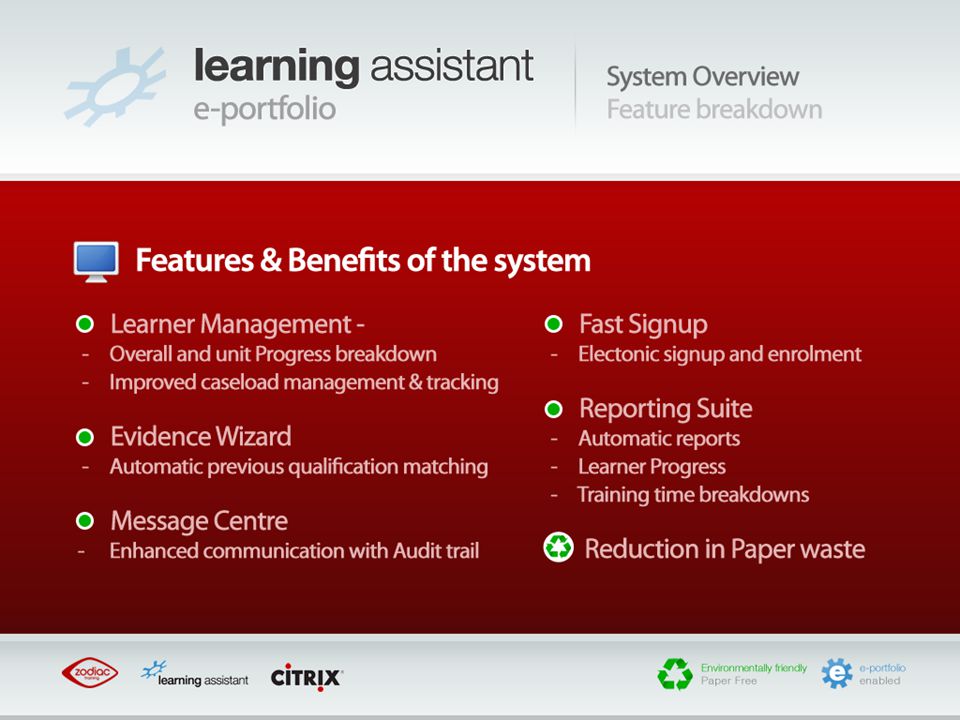 learning assistant
e-portfolio

System Overview
Feature breakdown

Features & Benefits of the system

Learner Management -
- Overall and unit Progress breakdown
- Improved caseload management & tracking

Evidence Wizard
- Automatic previous qualification matching

Message Centre
- Enhanced communication with Audit trail

Fast Signup
- Electonic signup and enrolment

Reporting Suite
- Automatic reports
- Learner Progress
- Training time breakdowns

Reduction in Paper waste

zodiac training
learning assistant
CITRIX

Environmentally friendly
Paper Free

e-portfolio
enabled